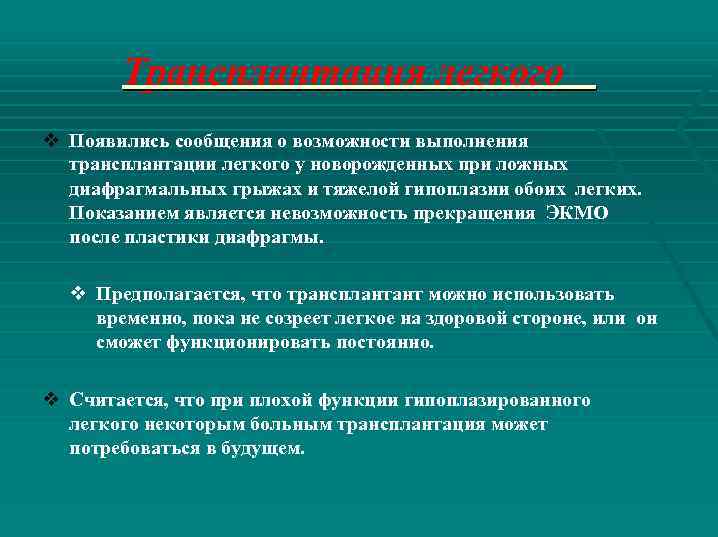 Трансплантация легкого

❖ Появились сообщения о возможности выполнения трансплантации легкого у новорожденных при ложных диафрагмальных грыжах и тяжелой гипоплазии обоих легких. Показанием является невозможность прекращения ЭКМО после пластики диафрагмы.

❖ Предполагается, что трансплантант можно использовать временно, пока не созреет легкое на здоровой стороне, или он сможет функционировать постоянно.

❖ Считается, что при плохой функции гипоплазированного легкого некоторым больным трансплантация может потребоваться в будущем.